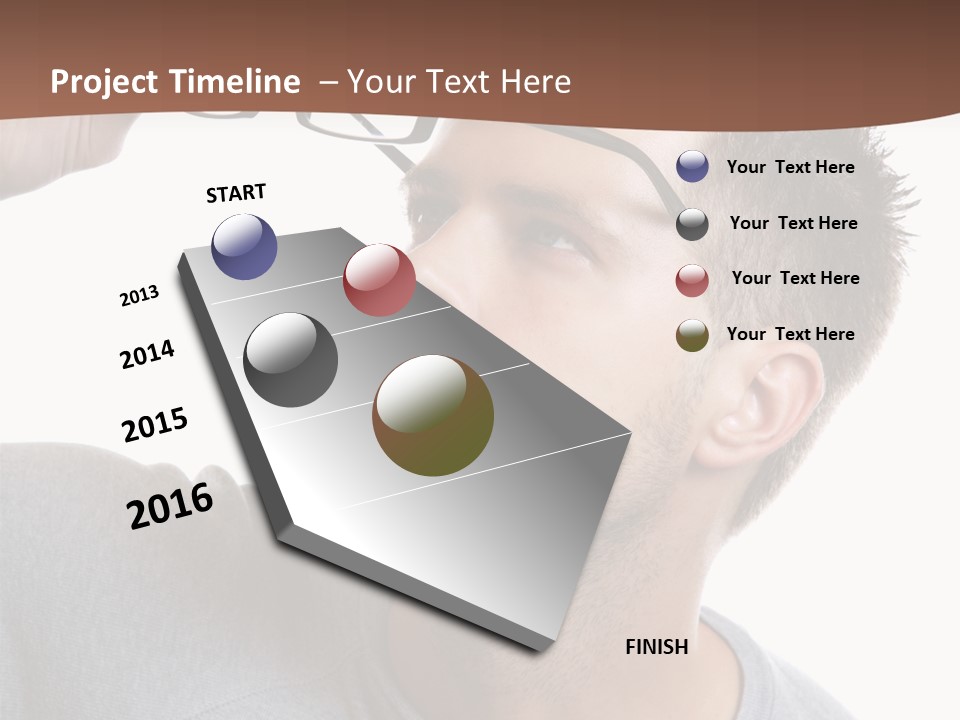 Project Timeline – Your Text Here

START

2013

2014

2015

2016

FINISH

Your Text Here

Your Text Here

Your Text Here

Your Text Here